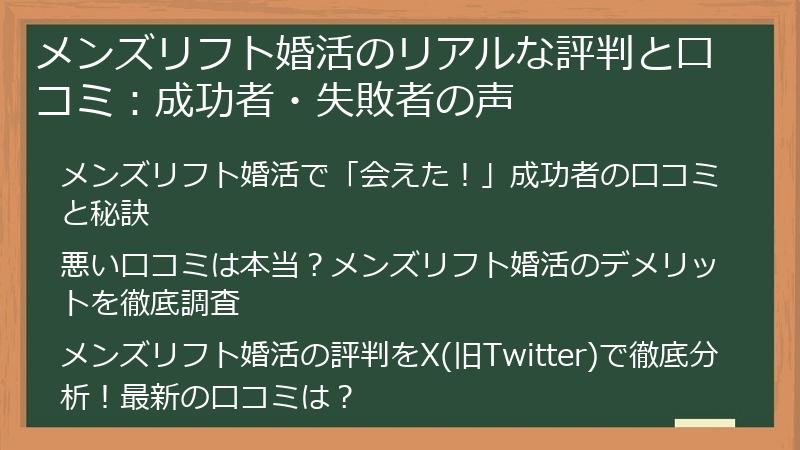 メンズリフト婚活のリアルな評判と口コミ：成功者・失敗者の声

メンズリフト婚活で「会えた！」成功者の口コミと秘訣

悪い口コミは本当？メンズリフト婚活のデメリットを徹底調査

メンズリフト婚活の評判をX(旧Twitter)で徹底分析！最新の口コミは？